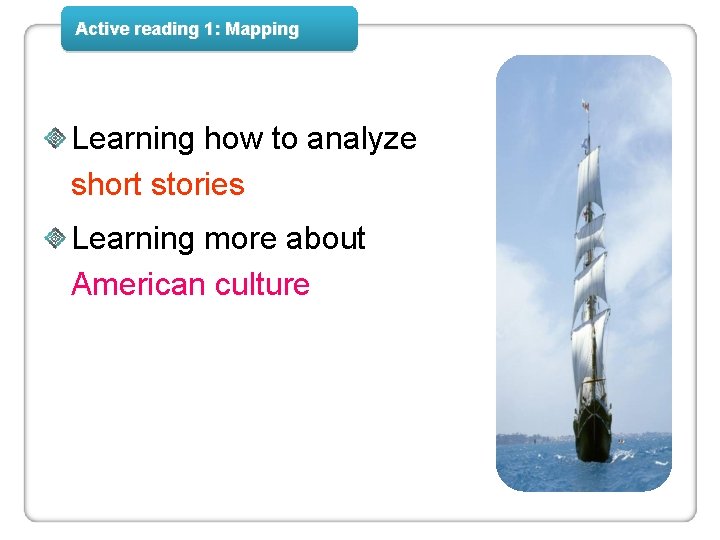 Active reading 1: Mapping

Learning how to analyze short stories

Learning more about American culture